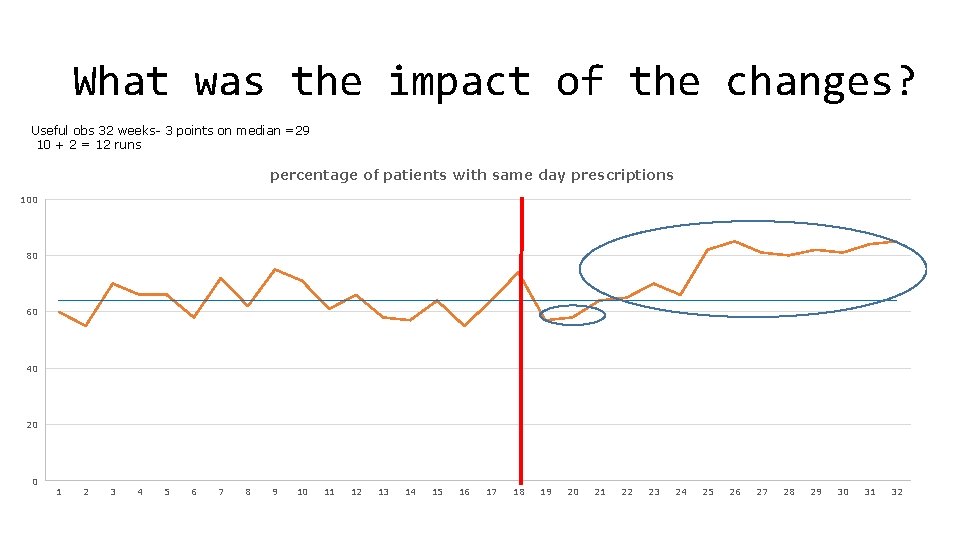 What was the impact of the changes?

Useful obs 32 weeks- 3 points on median =29
10 + 2 = 12 runs

percentage of patients with same day prescriptions

100
80
60
40
20
0

1 2 3 4 5 6 7 8 9 10 11 12 13 14 15 16 17 18 19 20 21 22 23 24 25 26 27 28 29 30 31 32